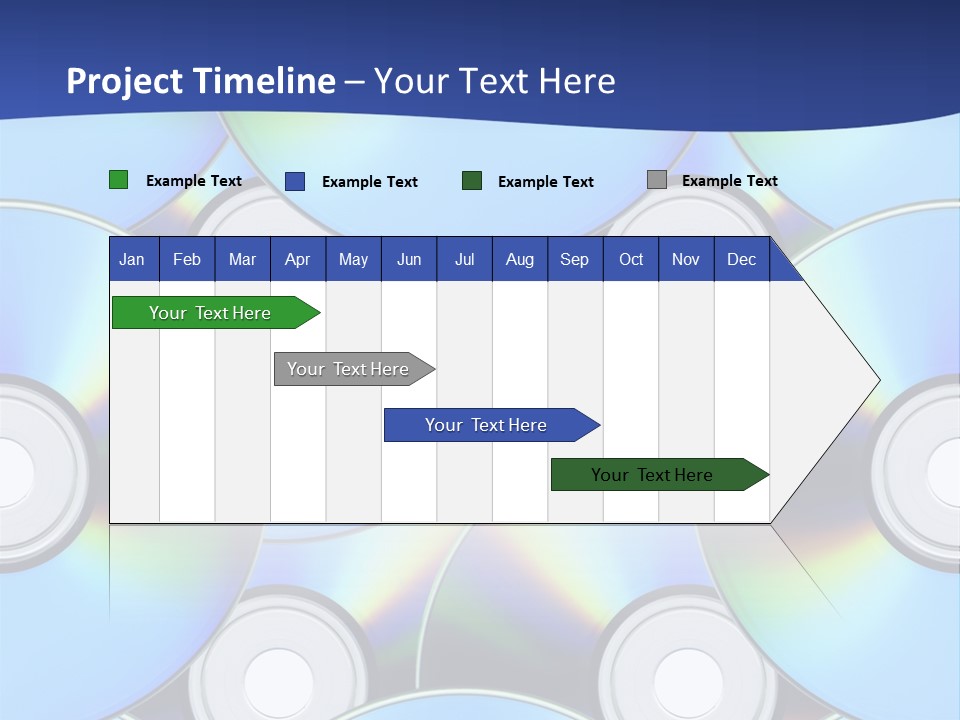 Project Timeline – Your Text Here

Example Text Example Text Example Text Example Text

| Jan | Feb | Mar | Apr | May | Jun | Jul | Aug | Sep | Oct | Nov | Dec |
|---|---|---|---|---|---|---|---|---|---|---|---|

Your Text Here

Your Text Here

Your Text Here

Your Text Here